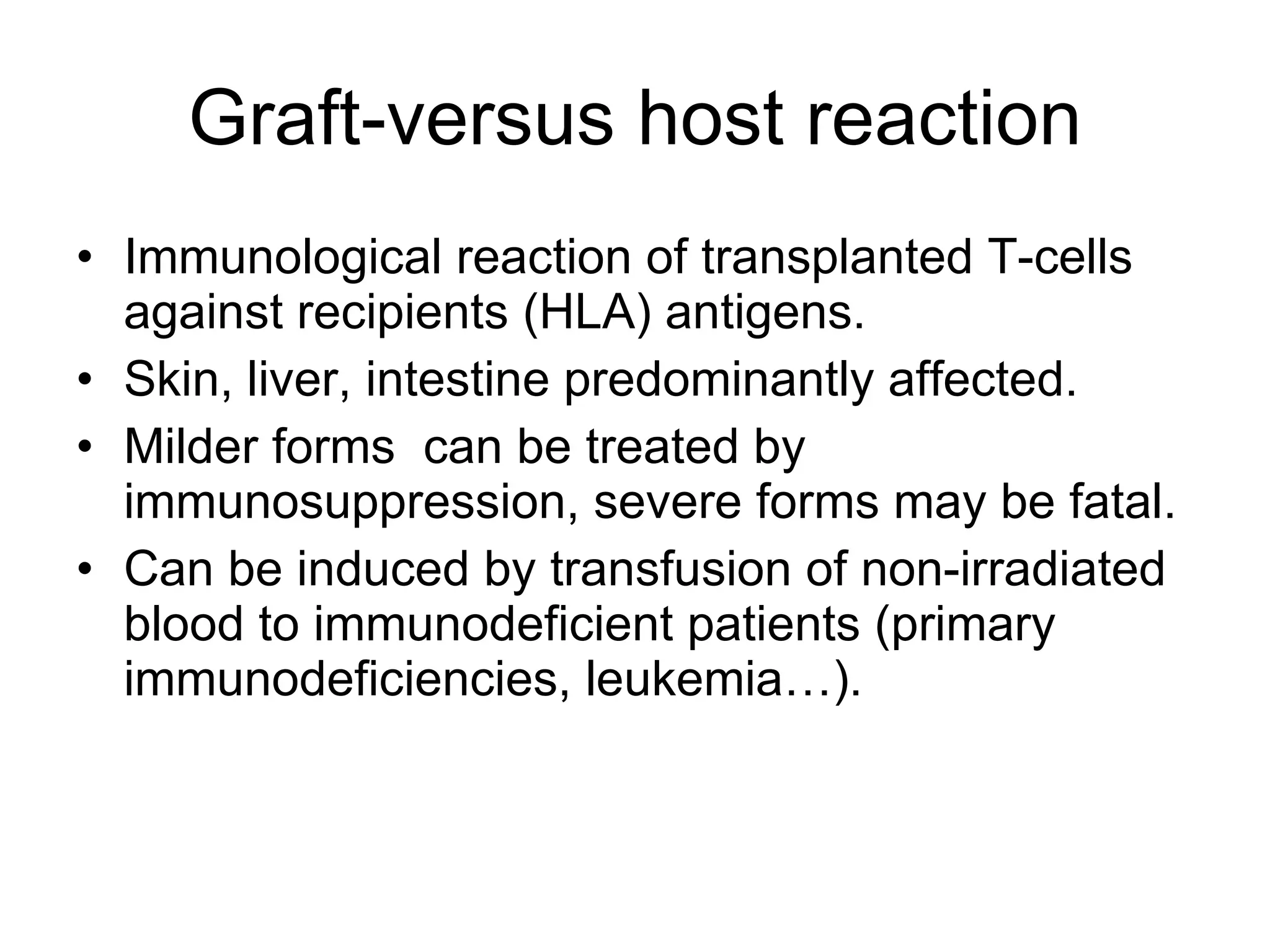 Graft-versus host reaction

• Immunological reaction of transplanted T-cells against recipients (HLA) antigens.
• Skin, liver, intestine predominantly affected.
• Milder forms can be treated by immunosuppression, severe forms may be fatal.
• Can be induced by transfusion of non-irradiated blood to immunodeficient patients (primary immunodeficiencies, leukemia…).